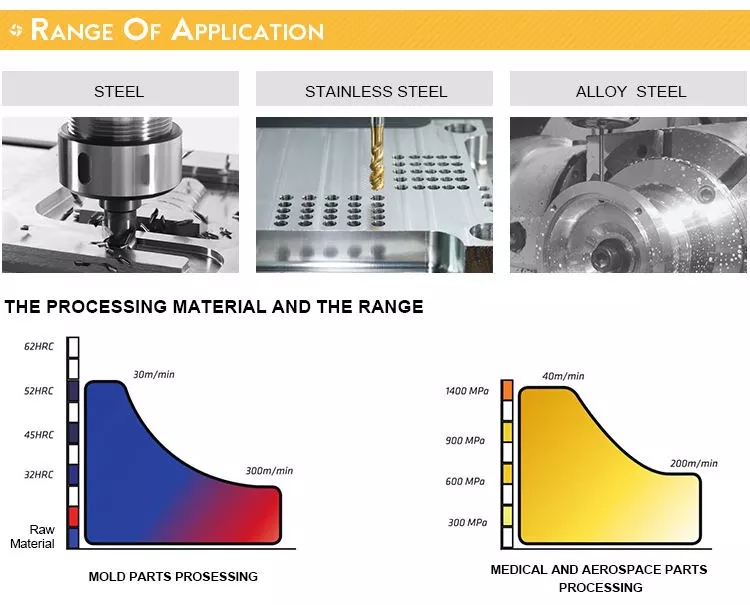 RANGE OF APPLICATION

STEEL

STAINLESS STEEL

ALLOY STEEL

THE PROCESSING MATERIAL AND THE RANGE

62HRC
52HRC
45HRC
32HRC
Raw Material

30m/min

300m/min

MOLD PARTS PROSESSING

1400 MPa
900 MPa
600 MPa
300 MPa

40m/min

200m/min

MEDICAL AND AEROSPACE PARTS PROCESSING